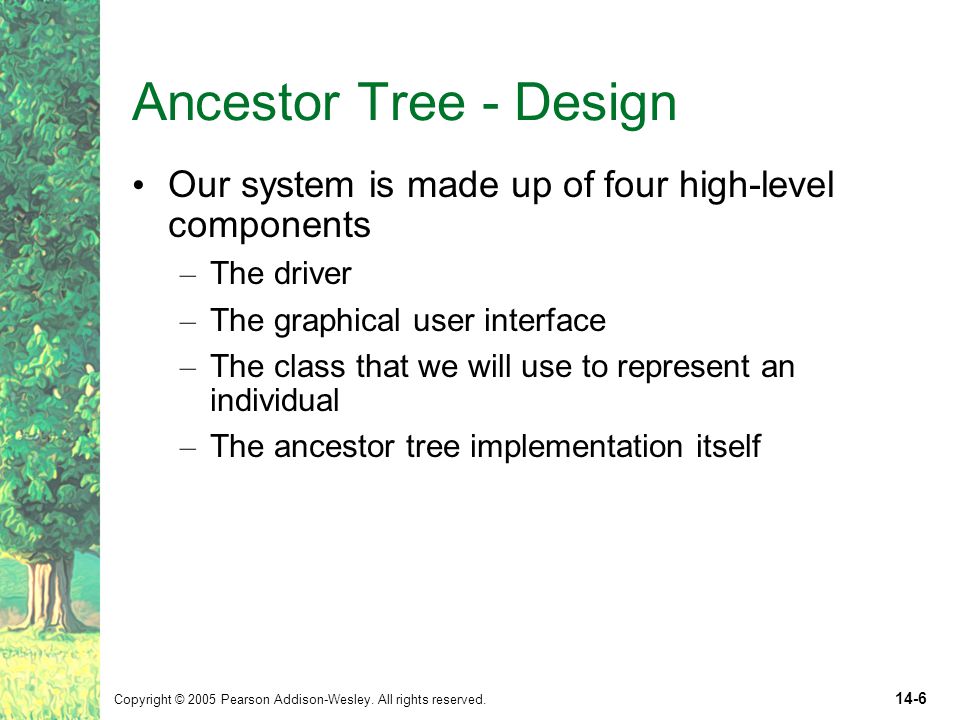 Ancestor Tree - Design

• Our system is made up of four high-level components
– The driver
– The graphical user interface
– The class that we will use to represent an individual
– The ancestor tree implementation itself

Copyright © 2005 Pearson Addison-Wesley. All rights reserved.

14-6